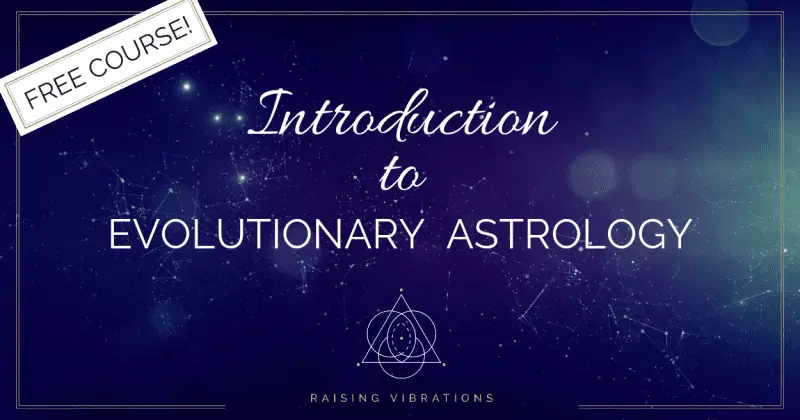 FREE COURSE!

Introduction to EVOLUTIONARY ASTROLOGY

RAISING VIBRATIONS